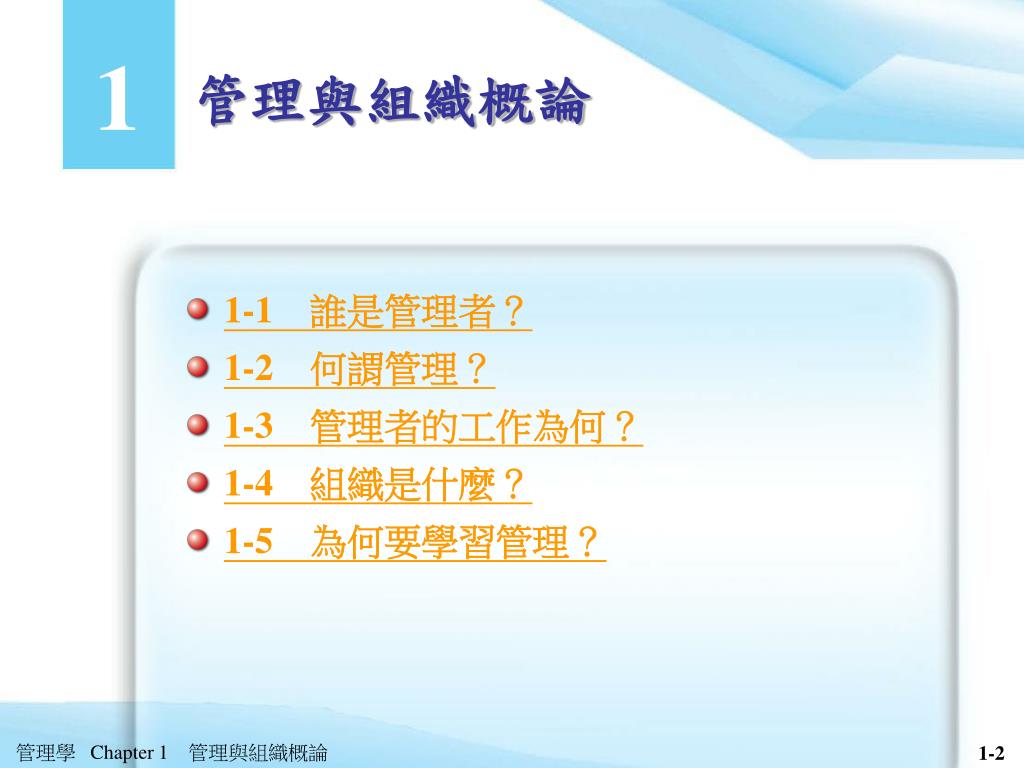 1

管理與組織概論

1-1　誰是管理者？
1-2　何謂管理？
1-3　管理者的工作為何？
1-4　組織是什麼？
1-5　為何要學習管理？

管理學　Chapter 1　管理與組織概論

1-2